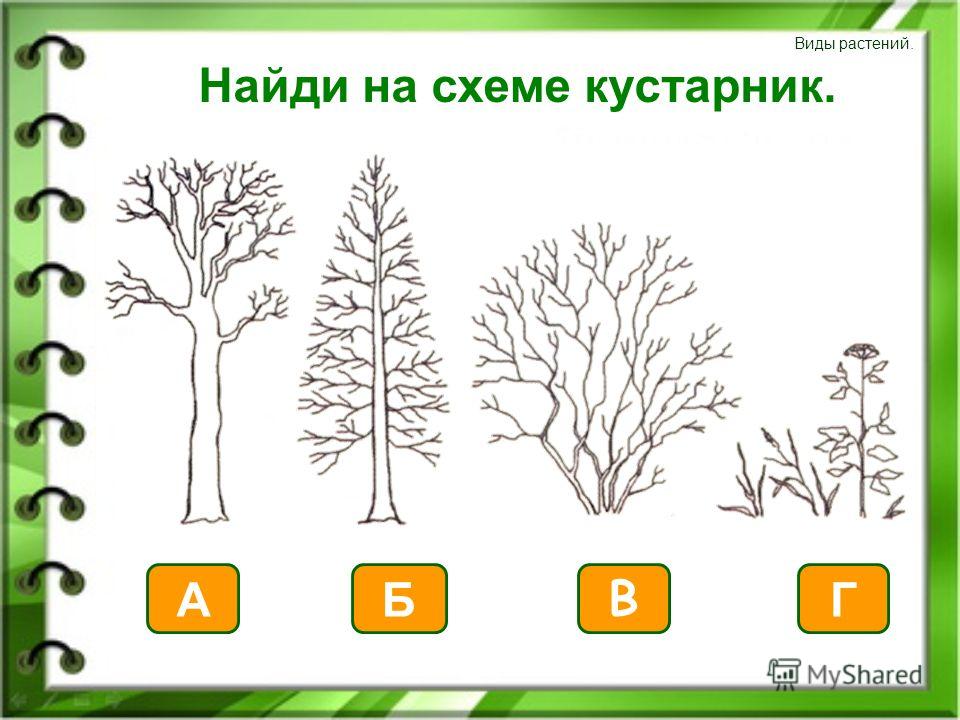 Виды растений.

Найди на схеме кустарник.

А

Б

В

Г

MyShared